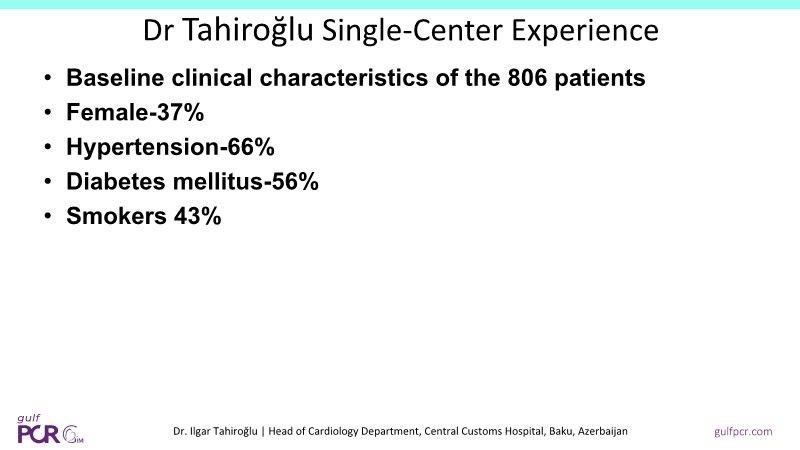 Dr Tahiroğlu Single-Center Experience

• Baseline clinical characteristics of the 806 patients
• Female-37%
• Hypertension-66%
• Diabetes mellitus-56%
• Smokers 43%

gulf PCR GIM

Dr. Ilgar Tahiroğlu | Head of Cardiology Department, Central Customs Hospital, Baku, Azerbaijan

gulfpcr.com